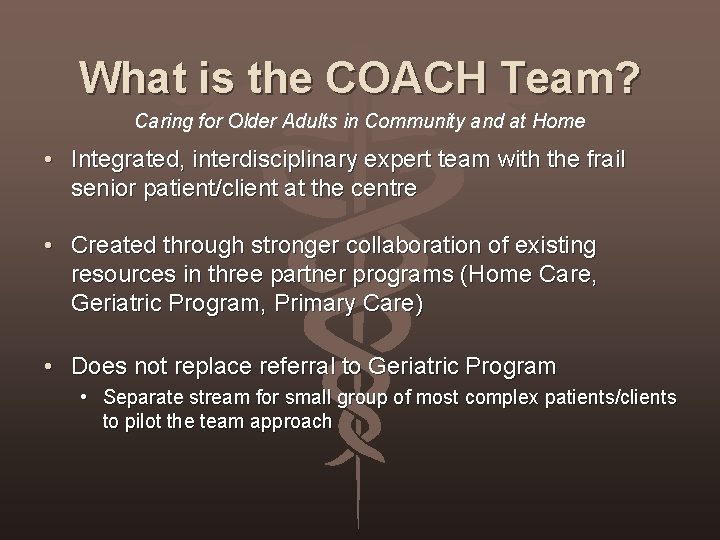 What is the COACH Team?

Caring for Older Adults in Community and at Home

• Integrated, interdisciplinary expert team with the frail senior patient/client at the centre

• Created through stronger collaboration of existing resources in three partner programs (Home Care, Geriatric Program, Primary Care)

• Does not replace referral to Geriatric Program
  • Separate stream for small group of most complex patients/clients to pilot the team approach